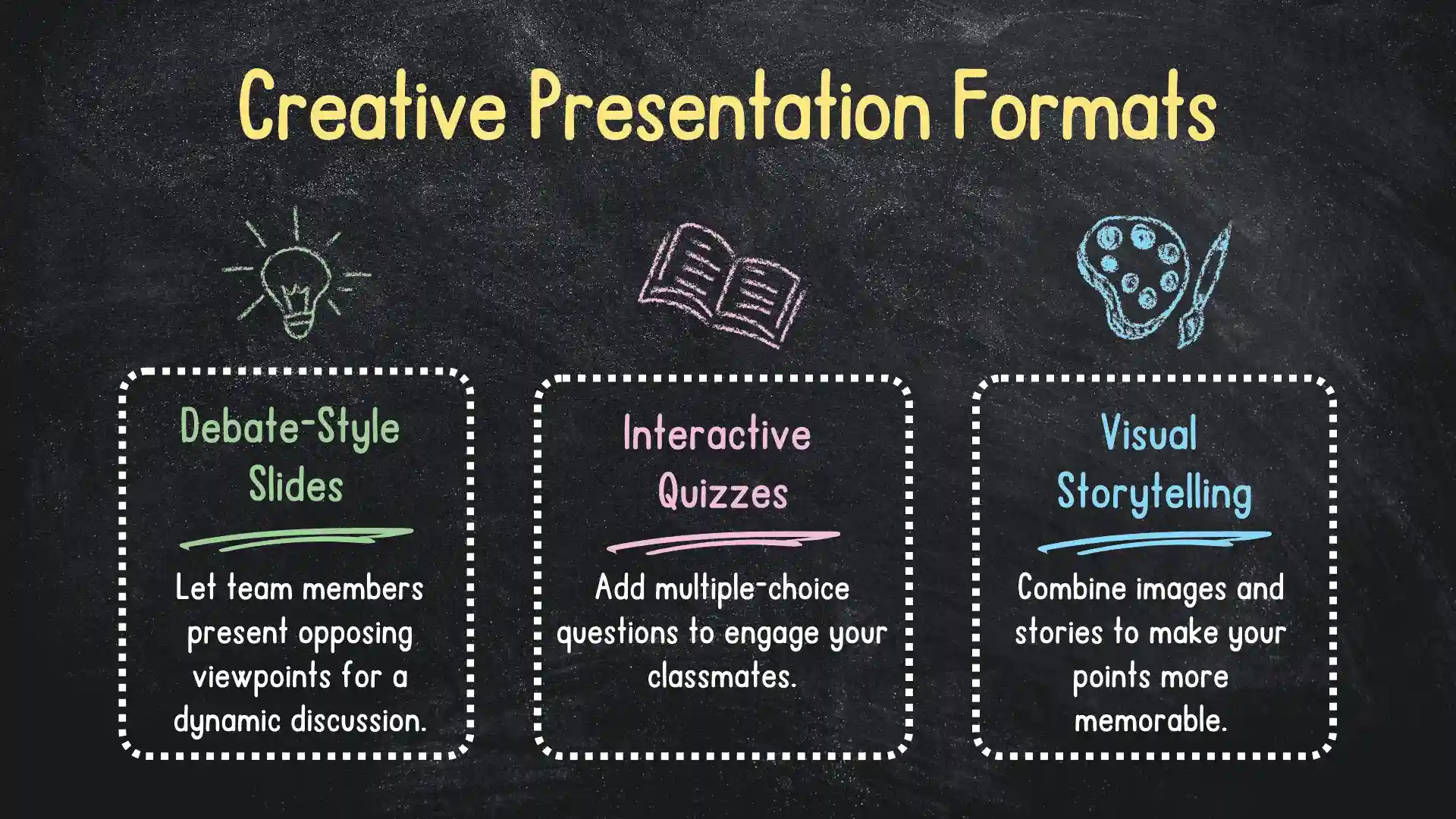 Creative Presentation Formats

Debate-Style Slides

Let team members present opposing viewpoints for a dynamic discussion.

Interactive Quizzes

Add multiple-choice questions to engage your classmates.

Visual Storytelling

Combine images and stories to make your points more memorable.